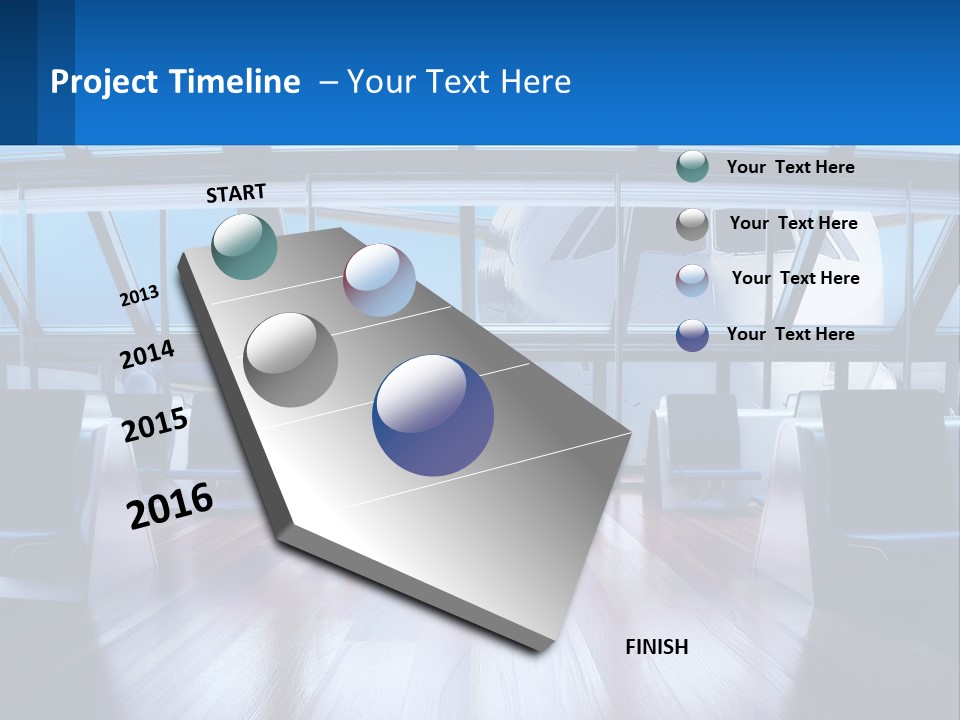 Project Timeline – Your Text Here

START

2013

2014

2015

2016

Your Text Here

Your Text Here

Your Text Here

Your Text Here

FINISH